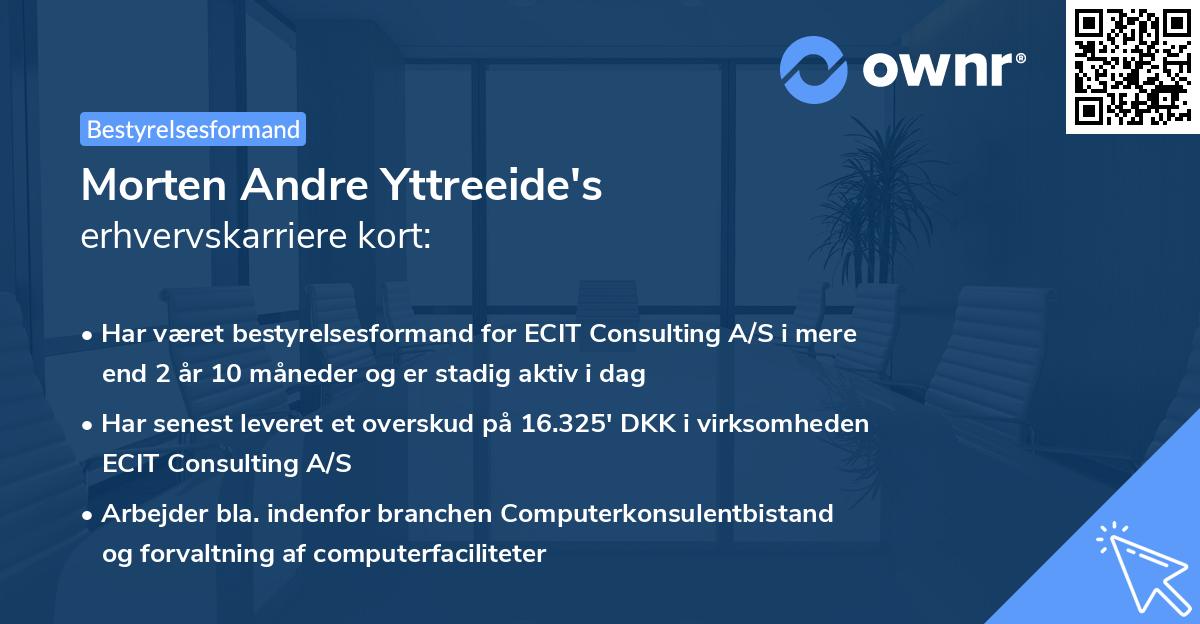 ownr®

Bestyrelsesformand

Morten Andre Yttreeide's
erhvervskarriere kort:

• Har været bestyrelsesformand for ECIT Consulting A/S i mere end 2 år 10 måneder og er stadig aktiv i dag

• Har senest leveret et overskud på 16.325' DKK i virksomheden ECIT Consulting A/S

• Arbejder bla. indenfor branchen Computerkonsulentbistand og forvaltning af computerfaciliteter